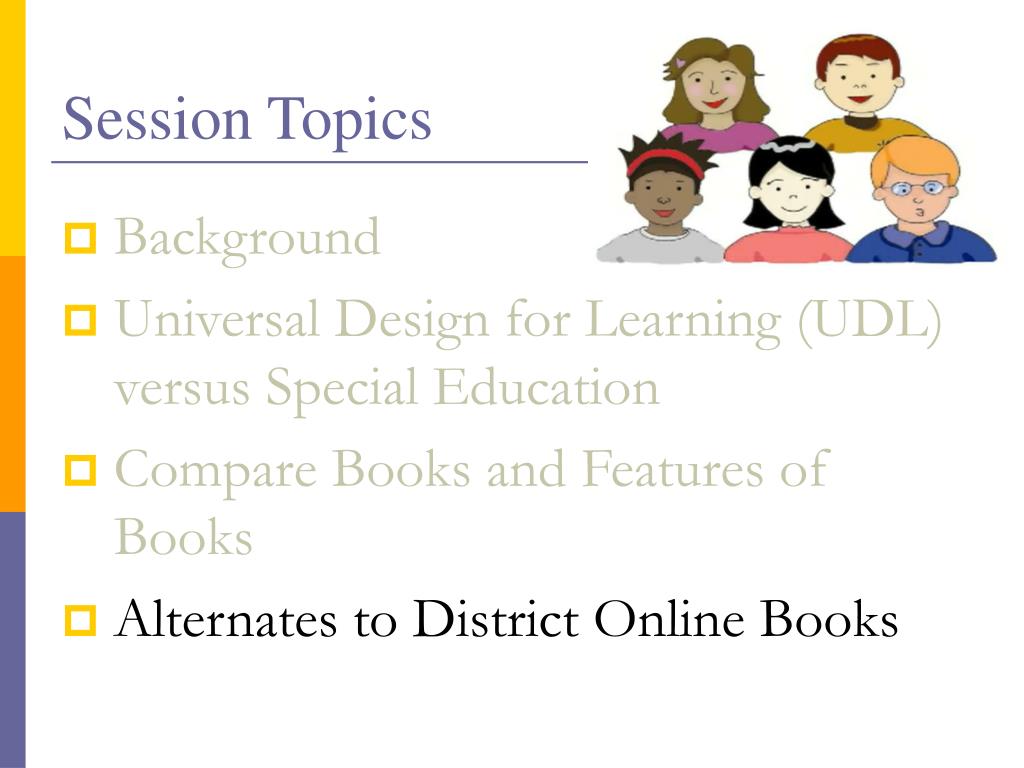 Session Topics

Background

Universal Design for Learning (UDL) versus Special Education

Compare Books and Features of Books

Alternates to District Online Books